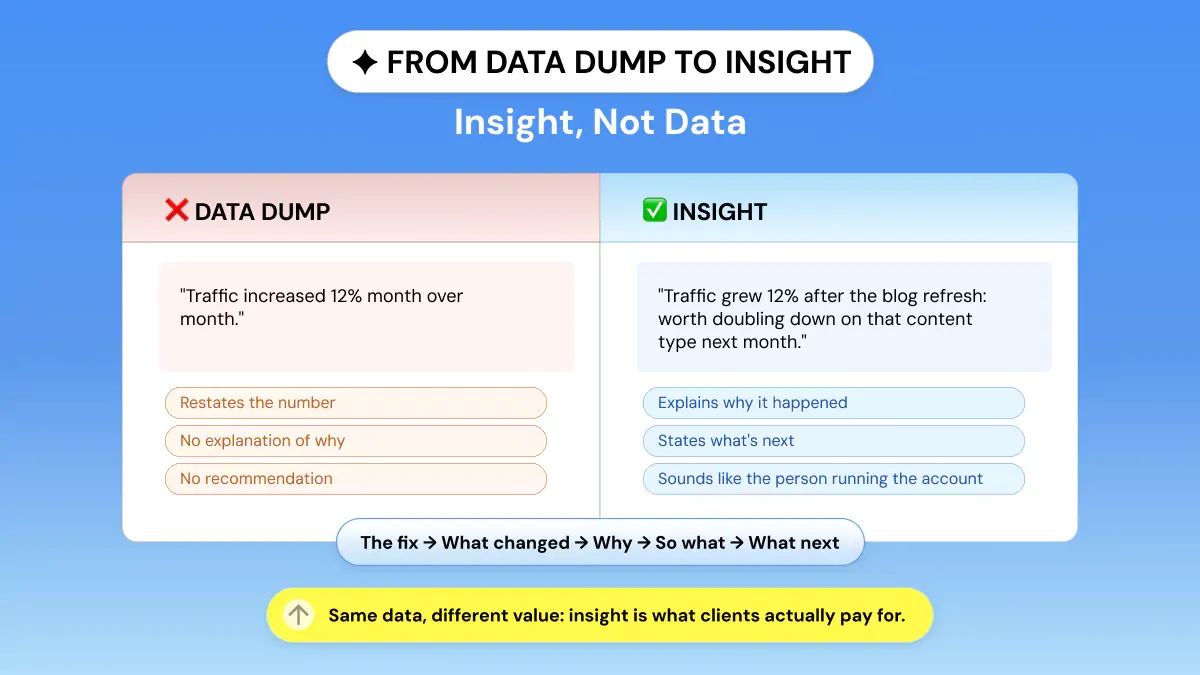 ✦ FROM DATA DUMP TO INSIGHT

Insight, Not Data

❌ DATA DUMP

"Traffic increased 12% month over month."

Restates the number

No explanation of why

No recommendation

✅ INSIGHT

"Traffic grew 12% after the blog refresh: worth doubling down on that content type next month."

Explains why it happened

States what's next

Sounds like the person running the account

The fix → What changed → Why → So what → What next

Same data, different value: insight is what clients actually pay for.